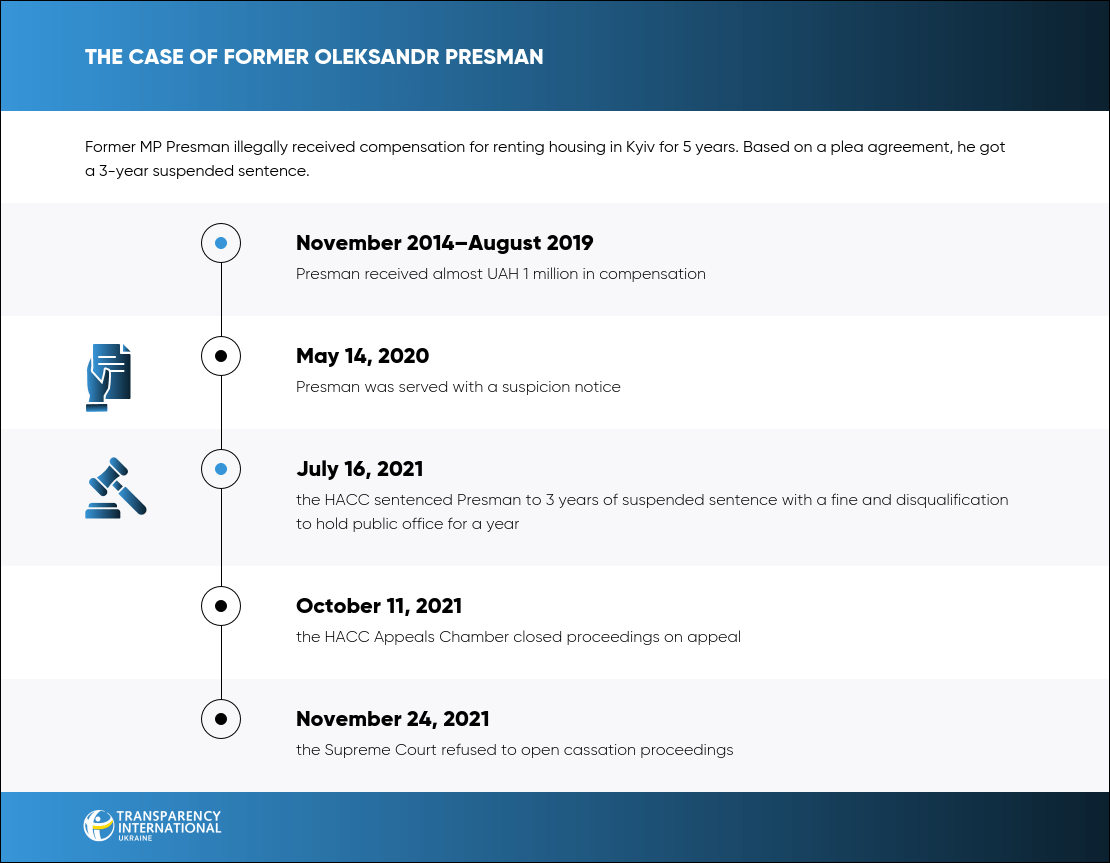 THE CASE OF FORMER OLEKSANDR PRESMAN

Former MP Presman illegally received compensation for renting housing in Kyiv for 5 years. Based on a plea agreement, he got a 3-year suspended sentence.

November 2014–August 2019
Presman received almost UAH 1 million in compensation

May 14, 2020
Presman was served with a suspicion notice

July 16, 2021
the HACC sentenced Presman to 3 years of suspended sentence with a fine and disqualification to hold public office for a year

October 11, 2021
the HACC Appeals Chamber closed proceedings on appeal

November 24, 2021
the Supreme Court refused to open cassation proceedings

TRANSPARENCY INTERNATIONAL UKRAINE